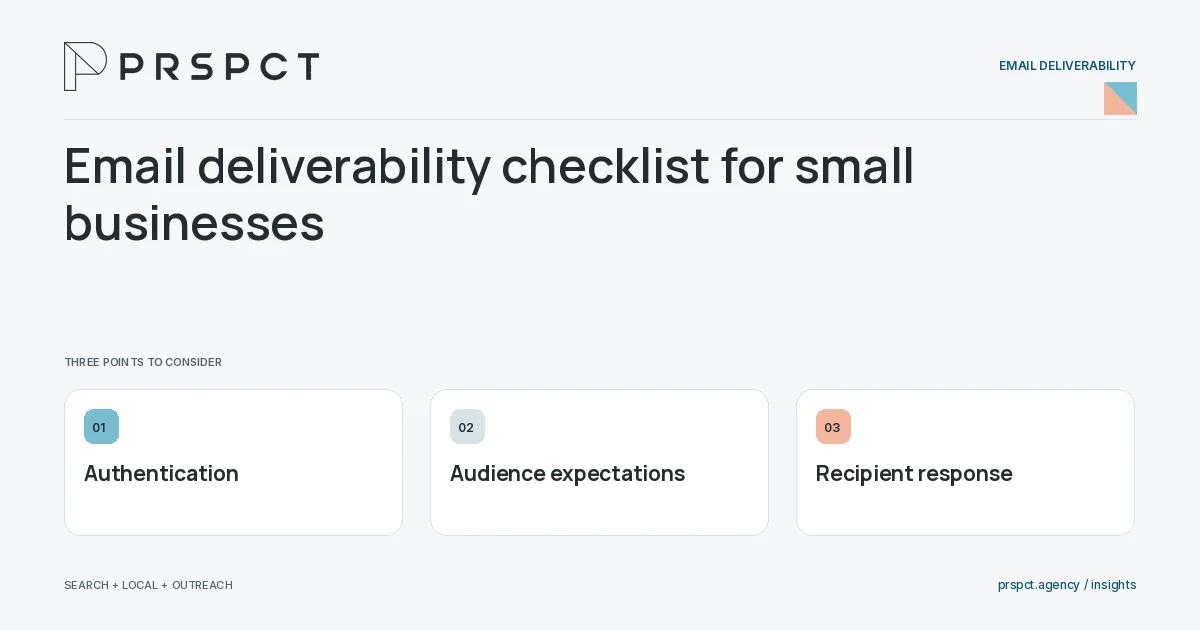 PRSPCT

EMAIL DELIVERABILITY

Email deliverability checklist for small businesses

THREE POINTS TO CONSIDER

01
Authentication

02
Audience expectations

03
Recipient response

SEARCH + LOCAL + OUTREACH

prspct.agency / insights